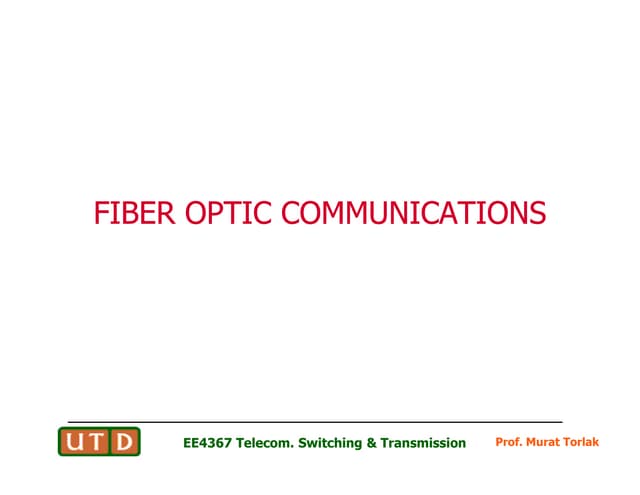 FIBER OPTIC COMMUNICATIONS

UTD

EE4367 Telecom. Switching & Transmission

Prof. Murat Torlak